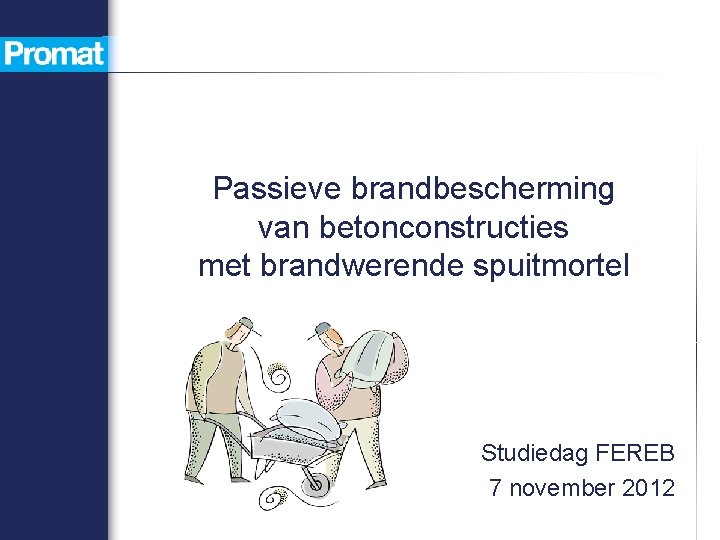 Promat

Passieve brandbescherming van betonconstructies met brandwerende spuitmortel

Studiedag FEREB
7 november 2012